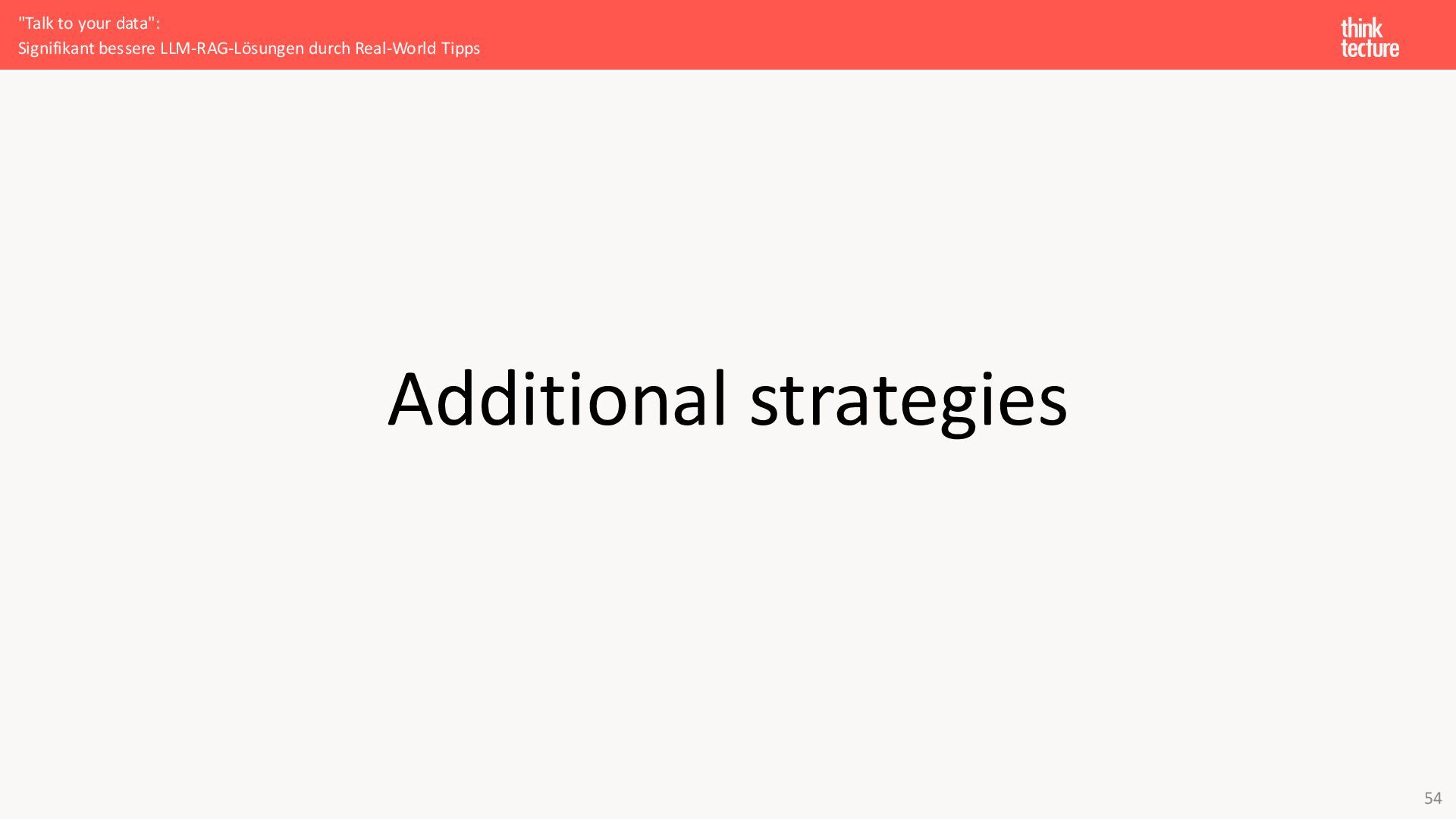 "Talk to your data":
Signifikant bessere LLM-RAG-Lösungen durch Real-World Tipps

think
tecture

Additional strategies

54